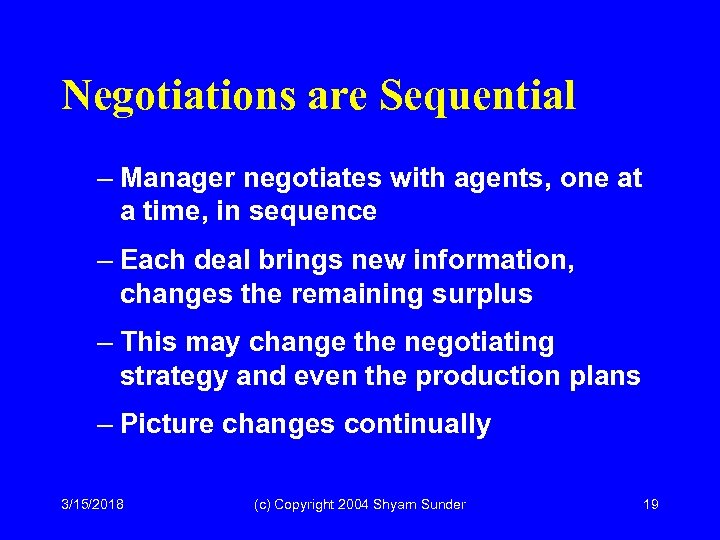 Negotiations are Sequential

– Manager negotiates with agents, one at a time, in sequence

– Each deal brings new information, changes the remaining surplus

– This may change the negotiating strategy and even the production plans

– Picture changes continually

3/15/2018 (c) Copyright 2004 Shyam Sunder 19